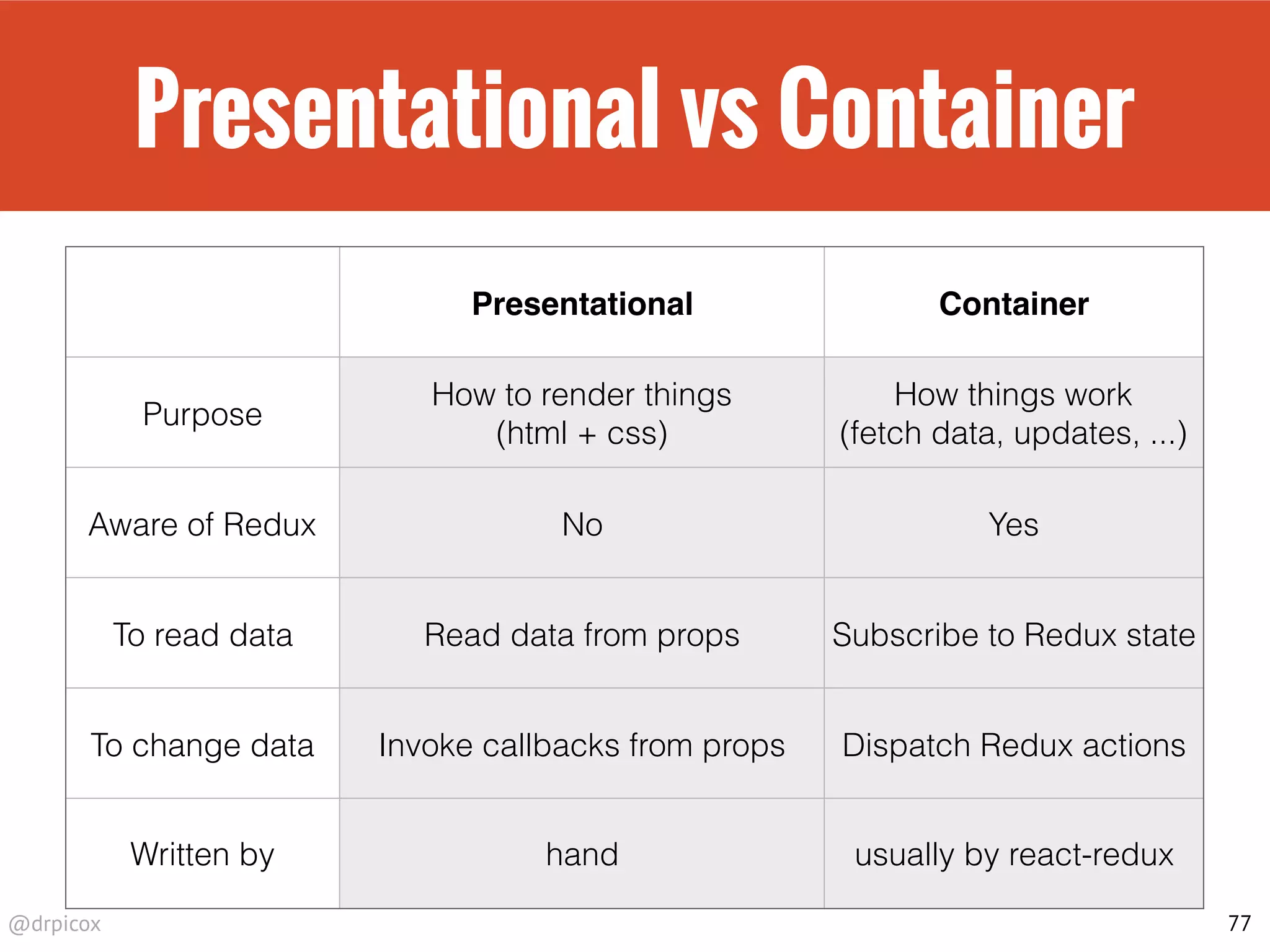 Presentational vs Container

| | Presentational | Container |
|---|---|---|
| Purpose | How to render things (html + css) | How things work (fetch data, updates, ...) |
| Aware of Redux | No | Yes |
| To read data | Read data from props | Subscribe to Redux state |
| To change data | Invoke callbacks from props | Dispatch Redux actions |
| Written by | hand | usually by react-redux |

@drpicox

77